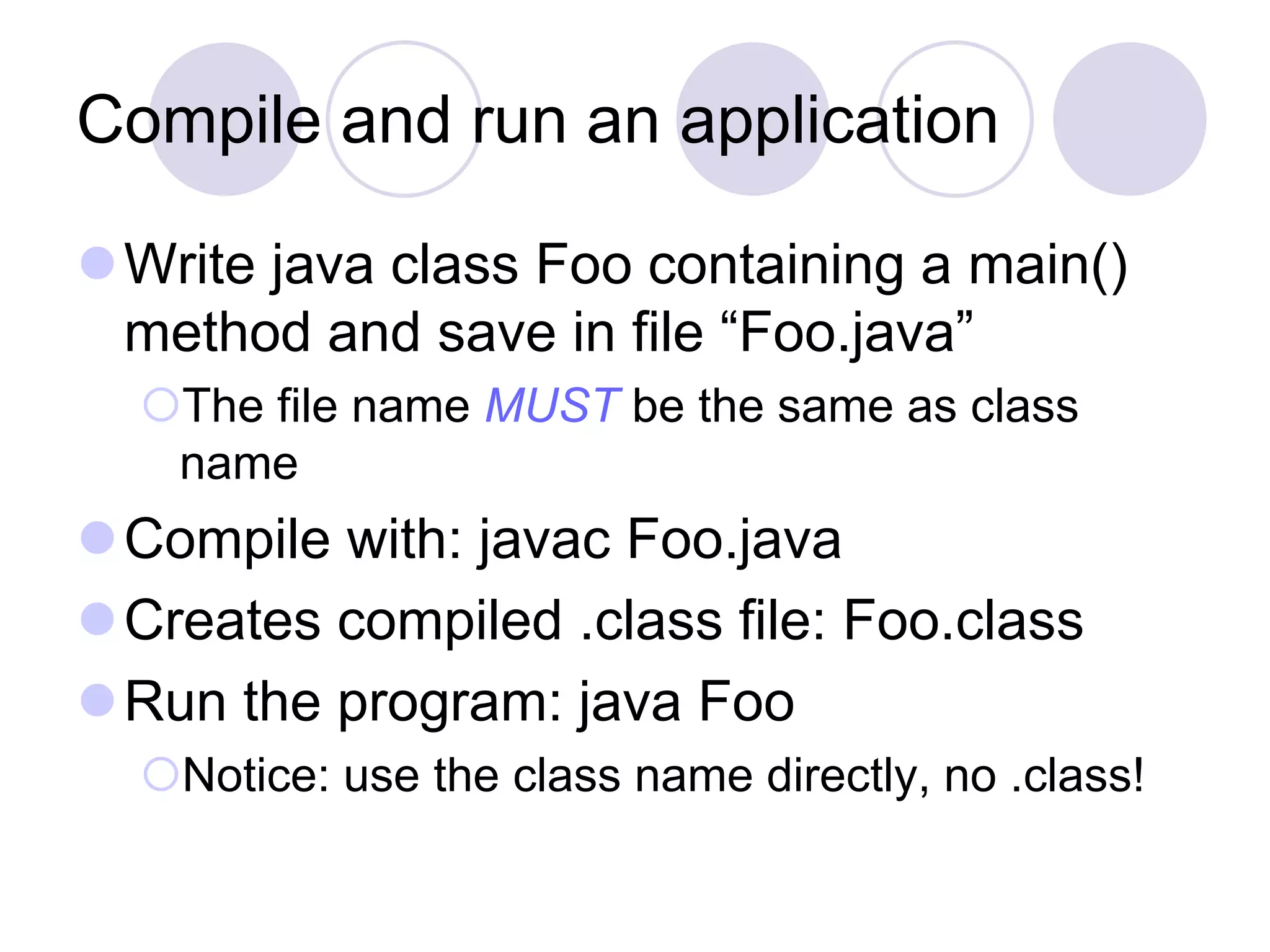 Compile and run an application

Write java class Foo containing a main() method and save in file “Foo.java”

The file name MUST be the same as class name

Compile with: javac Foo.java

Creates compiled .class file: Foo.class

Run the program: java Foo

Notice: use the class name directly, no .class!